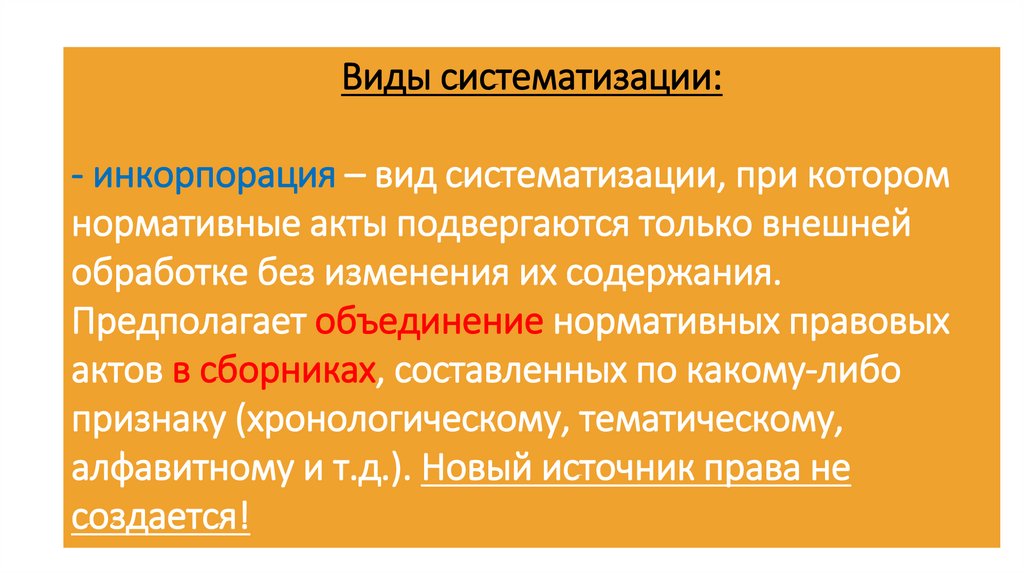 Виды систематизации:

- инкорпорация – вид систематизации, при котором нормативные акты подвергаются только внешней обработке без изменения их содержания. Предполагает объединение нормативных правовых актов в сборниках, составленных по какому-либо признаку (хронологическому, тематическому, алфавитному и т.д.). Новый источник права не создается!